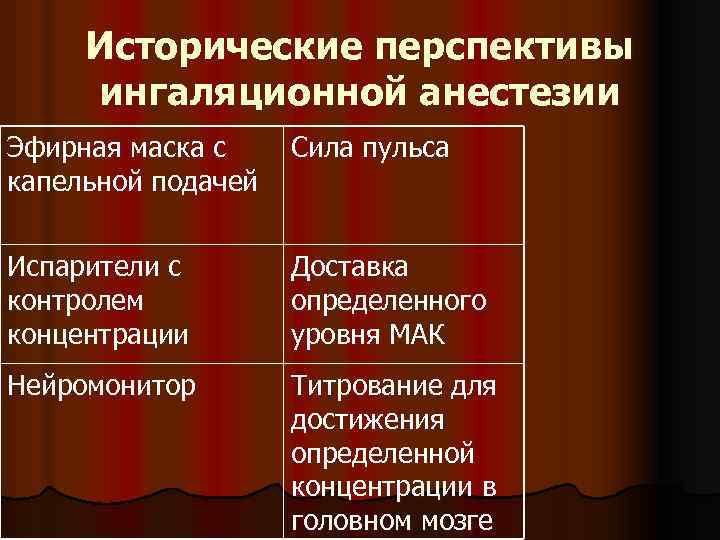 Исторические перспективы ингаляционной анестезии

| Эфирная маска с капельной подачей | Сила пульса |
|---|---|
| Испарители с контролем концентрации | Доставка определенного уровня МАК |
| Нейромонитор | Титрование для достижения определенной концентрации в головном мозге |